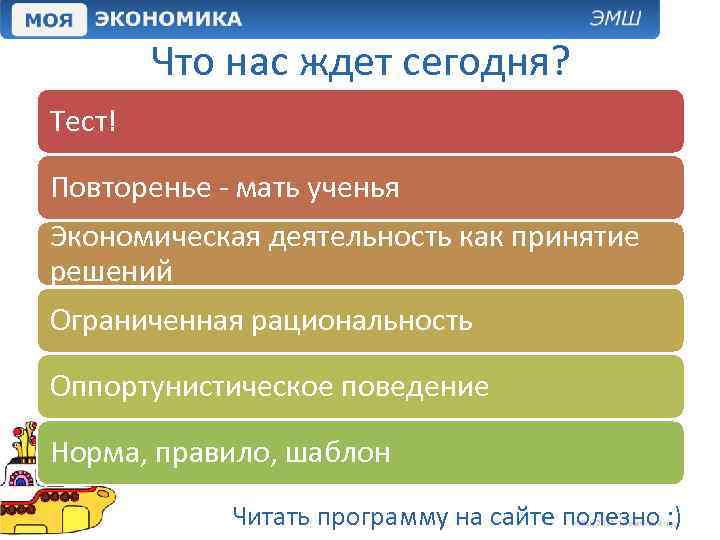 МОЯ ЭКОНОМИКА ЭМШ

Что нас ждет сегодня?

Тест!

Повторенье - мать ученья

Экономическая деятельность как принятие решений

Ограниченная рациональность

Оппортунистическое поведение

Норма, правило, шаблон

Читать программу на сайте полезно :)